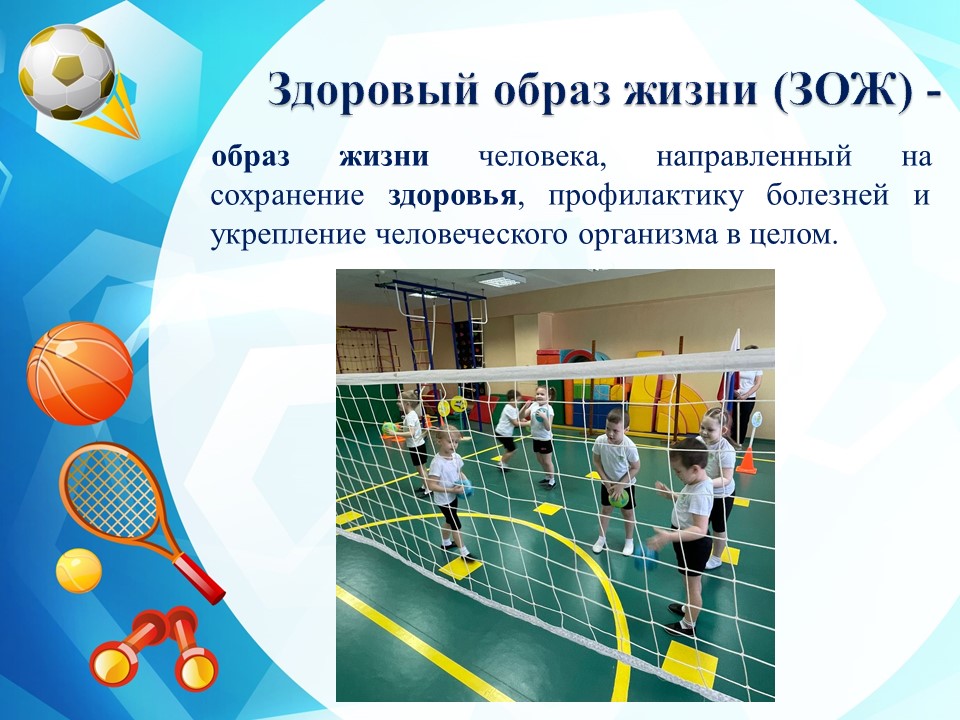 Здоровый образ жизни (ЗОЖ) -

образ жизни человека, направленный на сохранение здоровья, профилактику болезней и укрепление человеческого организма в целом.